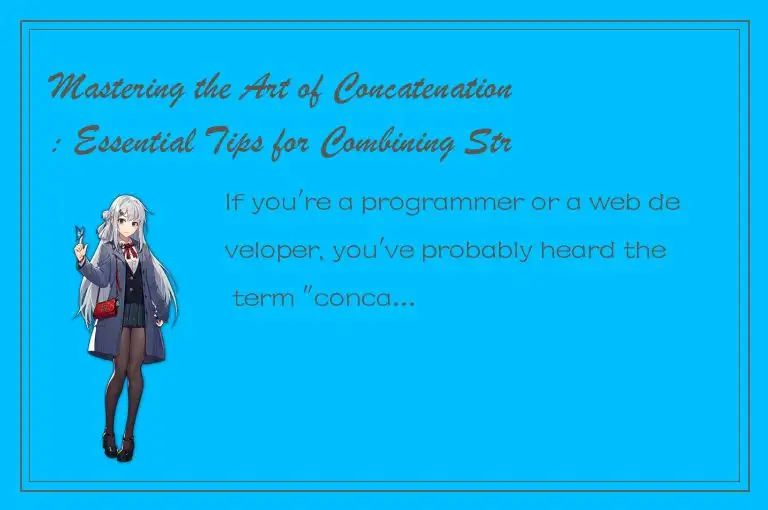 Mastering the Art of Concatenation: Essential Tips for Combining Str

If you're a programmer or a web developer, you've probably heard the term "conca...